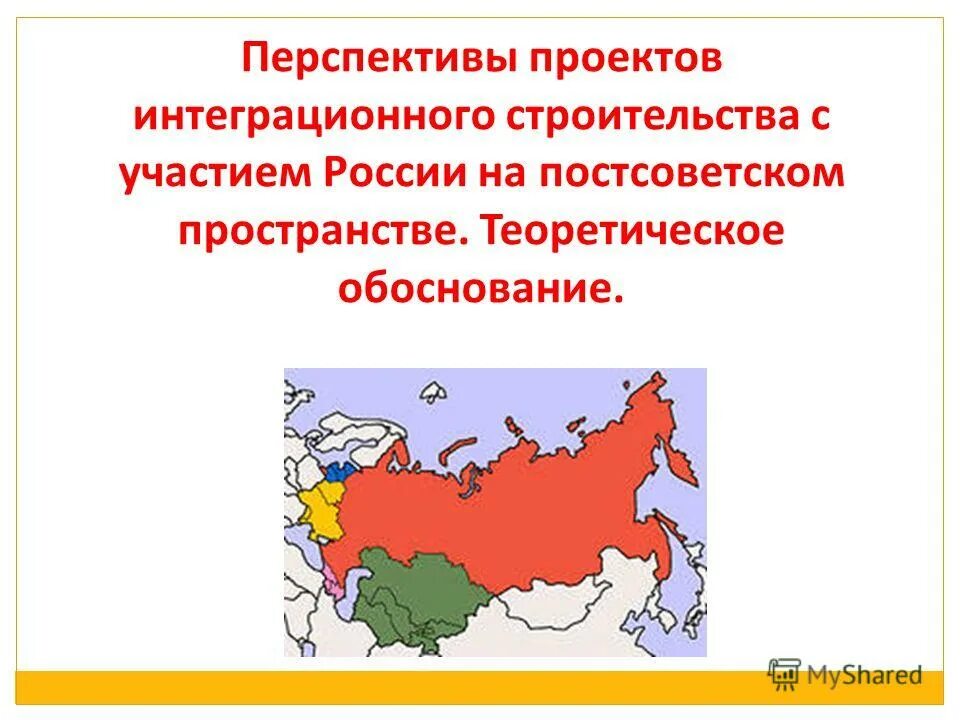 Перспективы проектов интеграционного строительства с участием России на постсоветском пространстве. Теоретическое обоснование.

MyShared